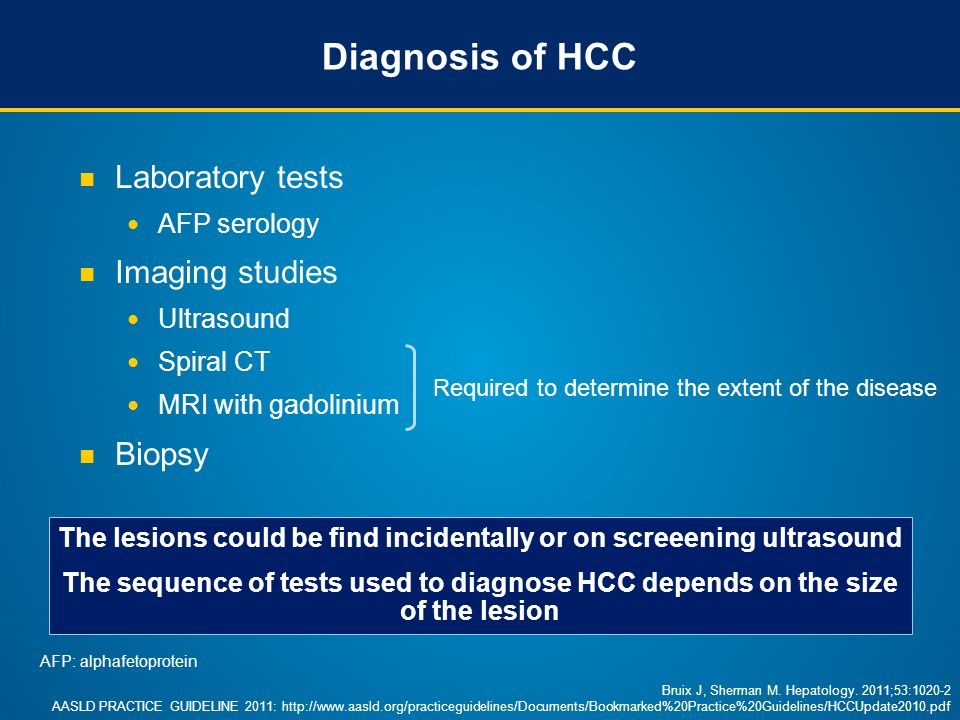 Diagnosis of HCC

Laboratory tests

AFP serology

Imaging studies

Ultrasound

Spiral CT

MRI with gadolinium

Required to determine the extent of the disease

Biopsy

The lesions could be find incidentally or on screeening ultrasound

The sequence of tests used to diagnose HCC depends on the size of the lesion

AFP: alphafetoprotein

Bruix J, Sherman M. Hepatology. 2011;53:1020-2

AASLD PRACTICE GUIDELINE 2011: http://www.aasld.org/practiceguidelines/Documents/Bookmarked%20Practice%20Guidelines/HCCUpdate2010.pdf